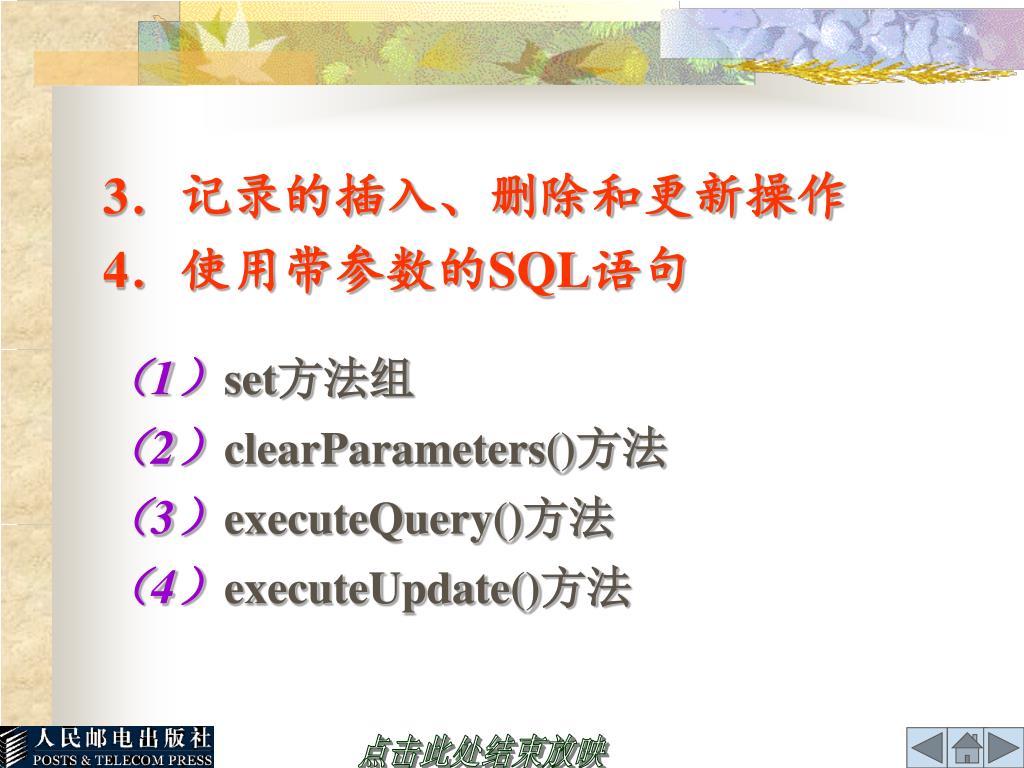 3．记录的插入、删除和更新操作
4．使用带参数的SQL语句

（1）set方法组
（2）clearParameters()方法
（3）executeQuery()方法
（4）executeUpdate()方法

人民邮电出版社
POSTS & TELECOM PRESS

点击此处结束放映